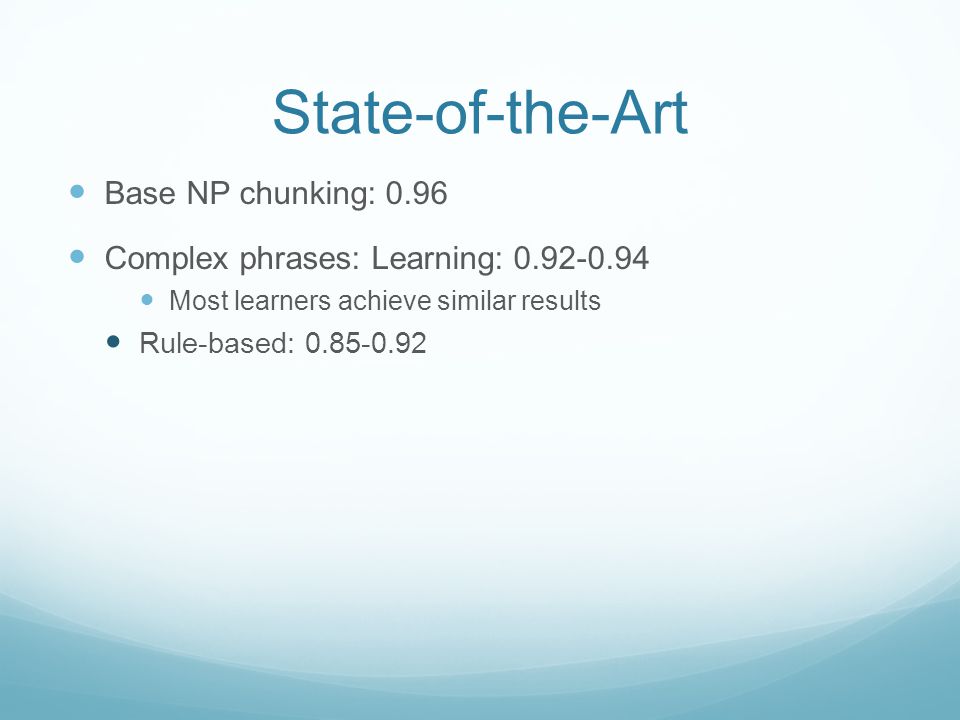 State-of-the-Art

Base NP chunking: 0.96

Complex phrases: Learning: 0.92-0.94

Most learners achieve similar results

Rule-based: 0.85-0.92